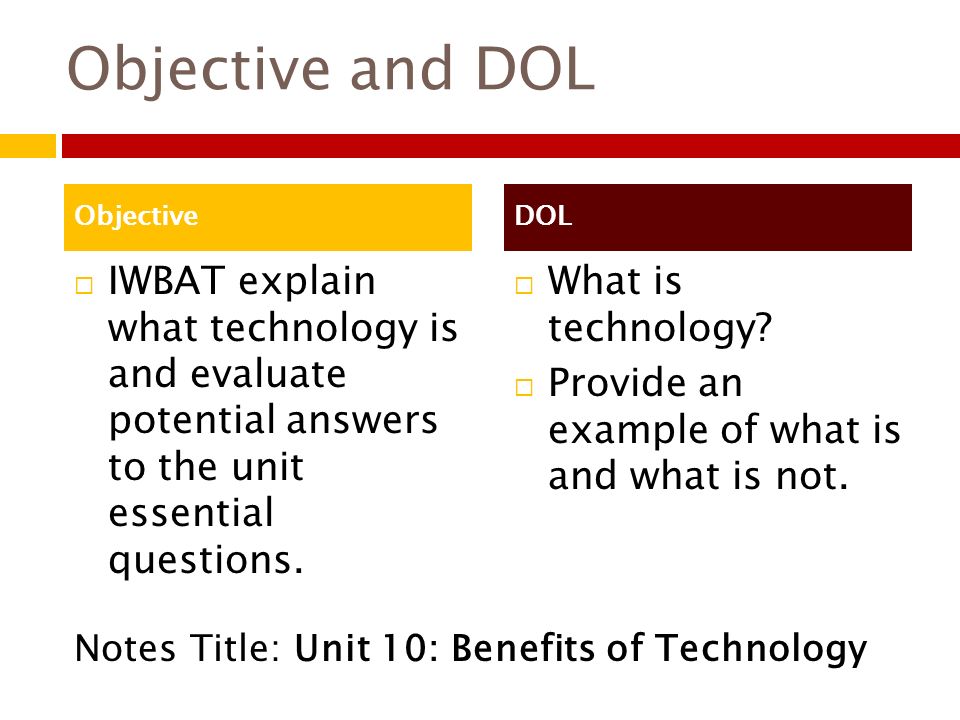 Objective and DOL

Objective

□ IWBAT explain what technology is and evaluate potential answers to the unit essential questions.

DOL

□ What is technology?

□ Provide an example of what is and what is not.

Notes Title: Unit 10: Benefits of Technology